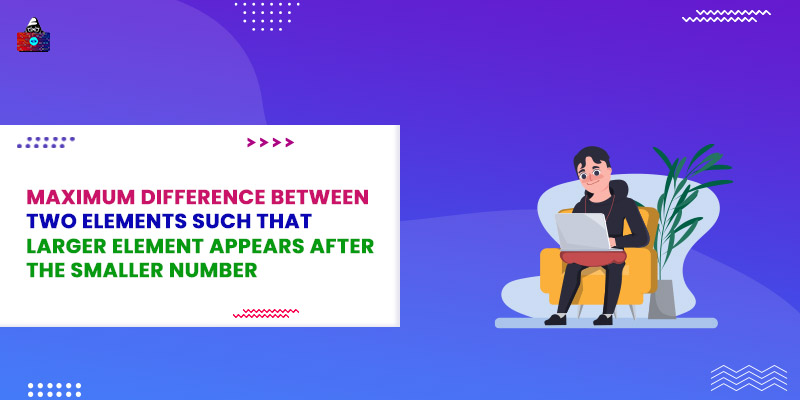 MAXIMUM DIFFERENCE BETWEEN TWO ELEMENTS SUCH THAT LARGER ELEMENT APPEARS AFTER THE SMALLER NUMBER